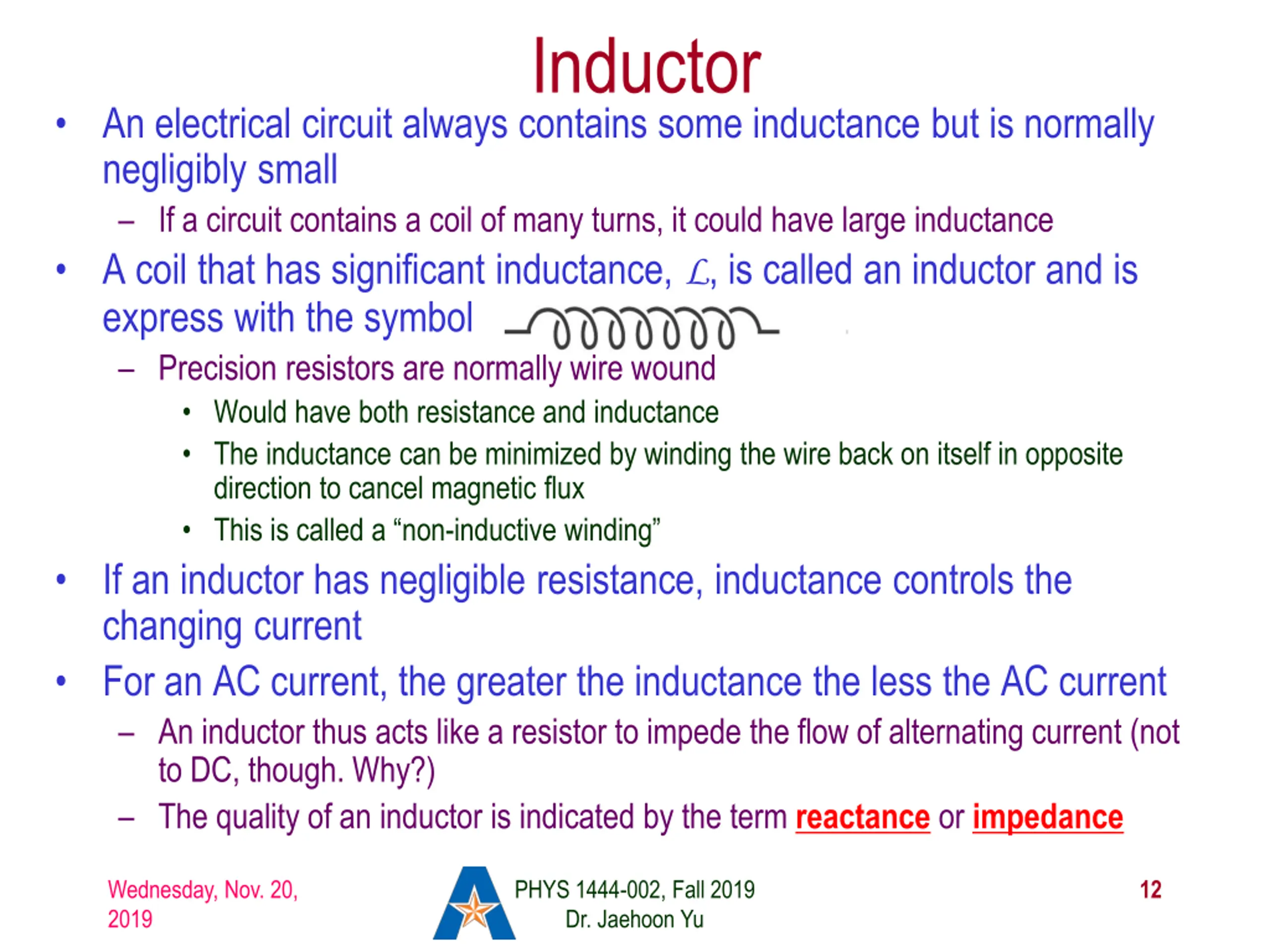 Inductor

• An electrical circuit always contains some inductance but is normally negligibly small
– If a circuit contains a coil of many turns, it could have large inductance

• A coil that has significant inductance, $\mathcal{L}$, is called an inductor and is express with the symbol
– Precision resistors are normally wire wound
• Would have both resistance and inductance
• The inductance can be minimized by winding the wire back on itself in opposite direction to cancel magnetic flux
• This is called a “non-inductive winding”

• If an inductor has negligible resistance, inductance controls the changing current

• For an AC current, the greater the inductance the less the AC current
– An inductor thus acts like a resistor to impede the flow of alternating current (not to DC, though. Why?)
– The quality of an inductor is indicated by the term reactance or impedance

Wednesday, Nov. 20, 2019

PHYS 1444-002, Fall 2019
Dr. Jaehoon Yu

12